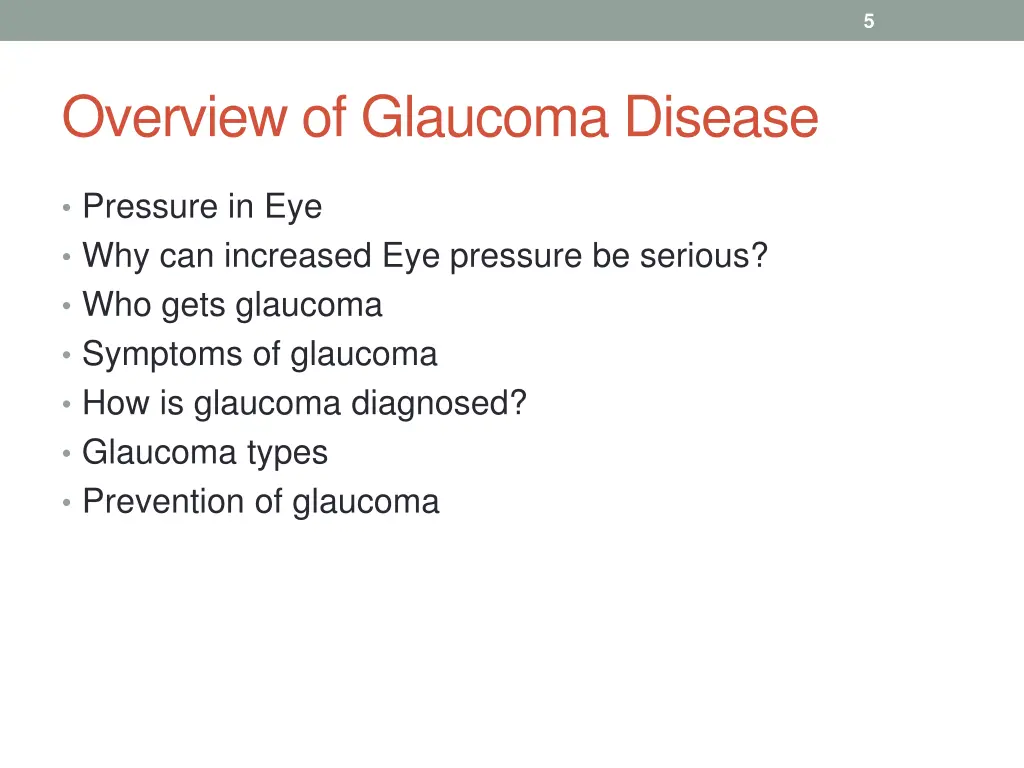 5

Overview of Glaucoma Disease

• Pressure in Eye
• Why can increased Eye pressure be serious?
• Who gets glaucoma
• Symptoms of glaucoma
• How is glaucoma diagnosed?
• Glaucoma types
• Prevention of glaucoma